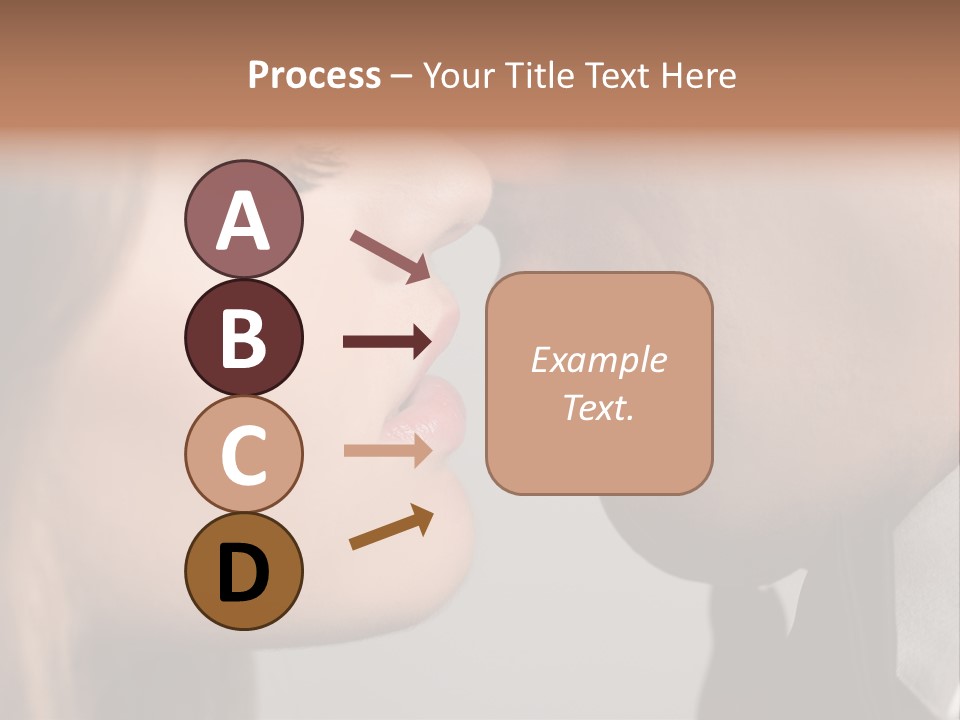 Process – Your Title Text Here

A

B

C

D

Example Text.